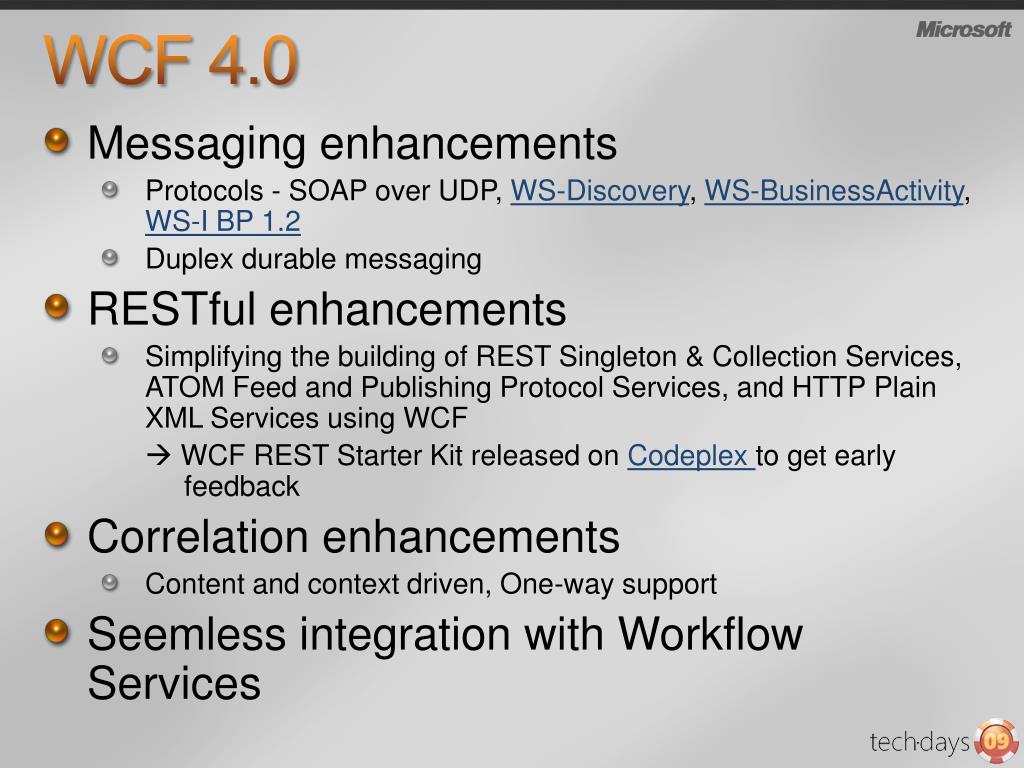 WCF 4.0

Microsoft

Messaging enhancements

Protocols - SOAP over UDP, WS-Discovery, WS-BusinessActivity, WS-I BP 1.2

Duplex durable messaging

RESTful enhancements

Simplifying the building of REST Singleton & Collection Services, ATOM Feed and Publishing Protocol Services, and HTTP Plain XML Services using WCF

→ WCF REST Starter Kit released on Codeplex to get early feedback

Correlation enhancements

Content and context driven, One-way support

Seemless integration with Workflow Services

tech·days 09